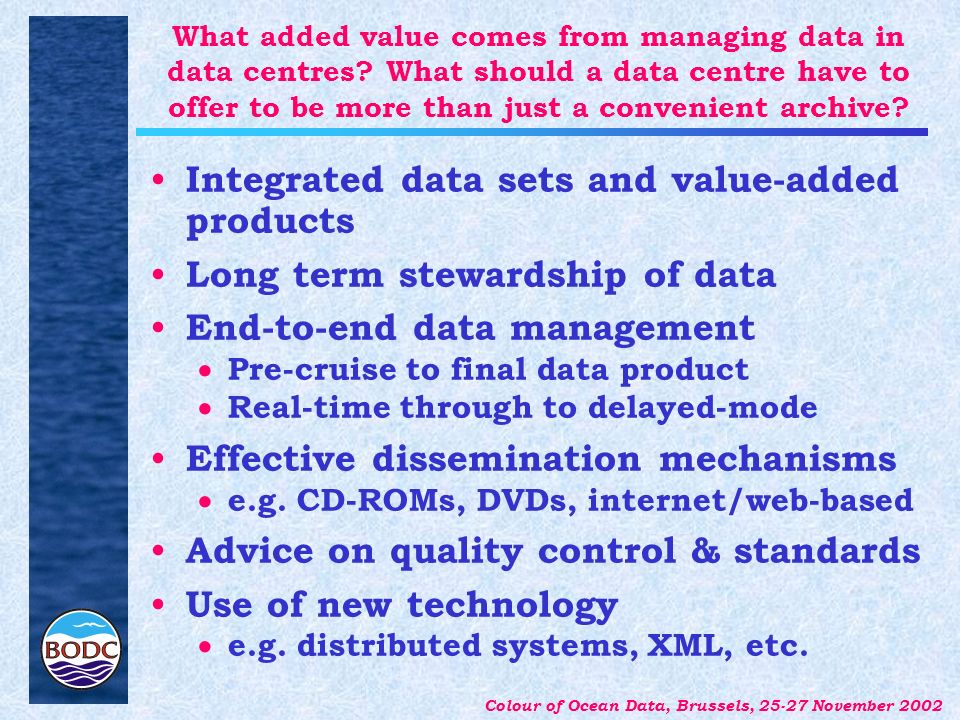 What added value comes from managing data in data centres? What should a data centre have to offer to be more than just a convenient archive?

• Integrated data sets and value-added products
• Long term stewardship of data
• End-to-end data management
  • Pre-cruise to final data product
  • Real-time through to delayed-mode
• Effective dissemination mechanisms
  • e.g. CD-ROMs, DVDs, internet/web-based
• Advice on quality control & standards
• Use of new technology
  • e.g. distributed systems, XML, etc.

BODC

Colour of Ocean Data, Brussels, 25-27 November 2002